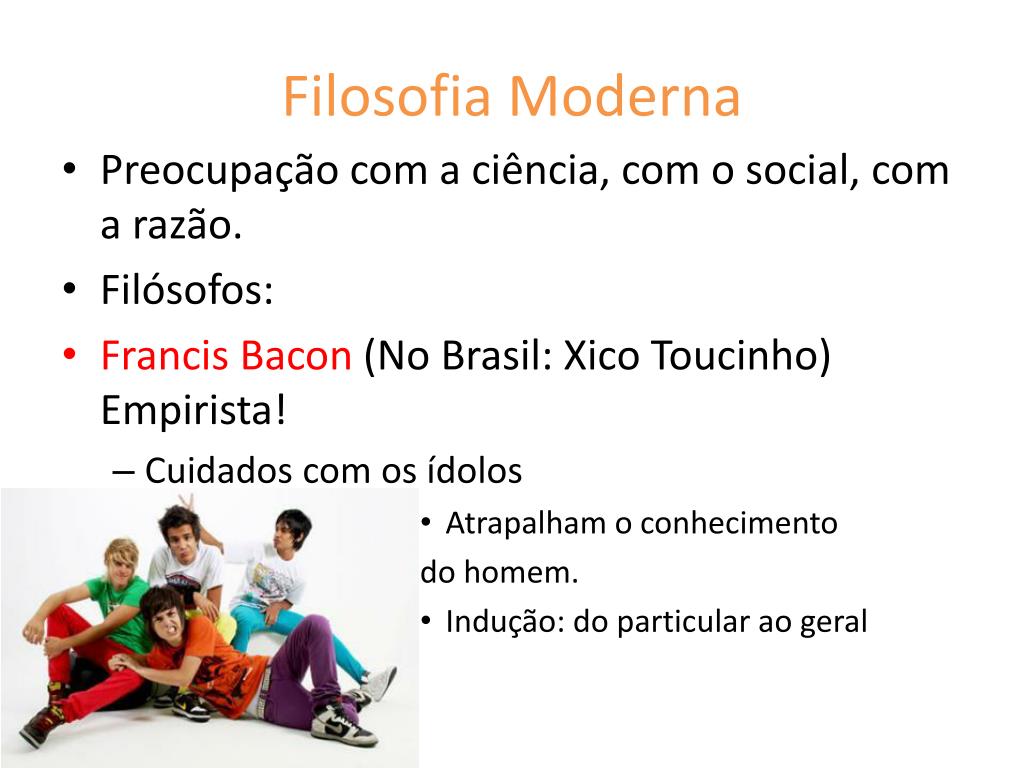 Filosofia Moderna

• Preocupação com a ciência, com o social, com a razão.
• Filósofos:
• Francis Bacon (No Brasil: Xico Toucinho) Empirista!
– Cuidados com os ídolos
• Atrapalham o conhecimento do homem.
• Indução: do particular ao geral